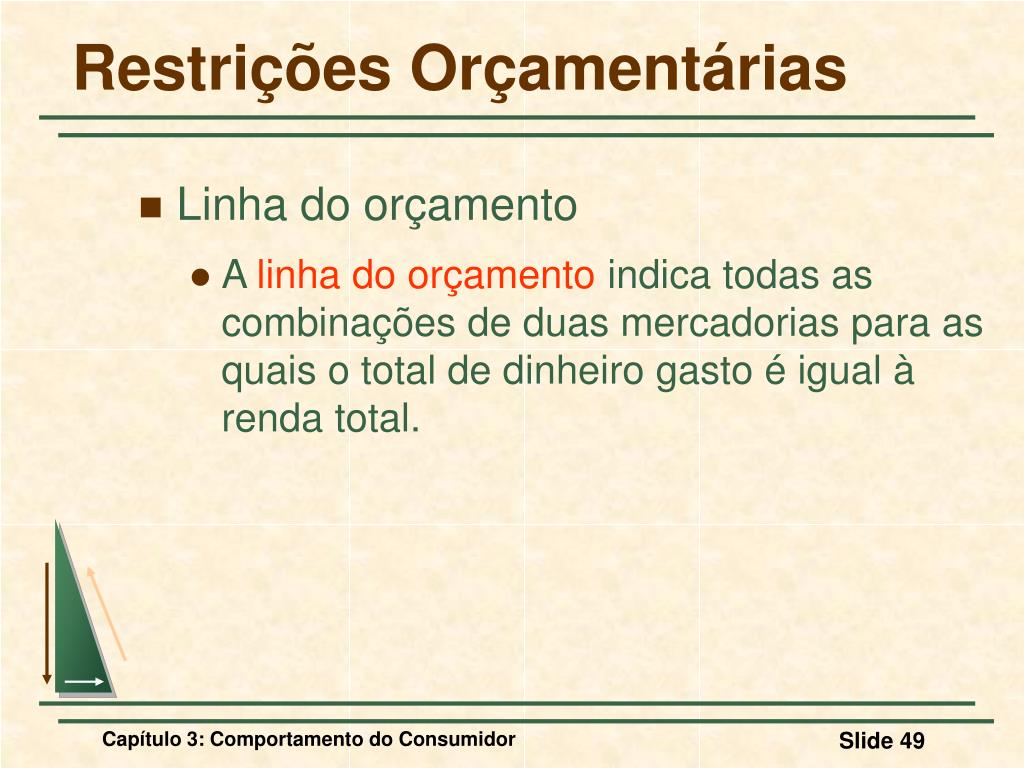 Restrições Orçamentárias

Linha do orçamento

A linha do orçamento indica todas as combinações de duas mercadorias para as quais o total de dinheiro gasto é igual à renda total.

Capítulo 3: Comportamento do Consumidor

Slide 49